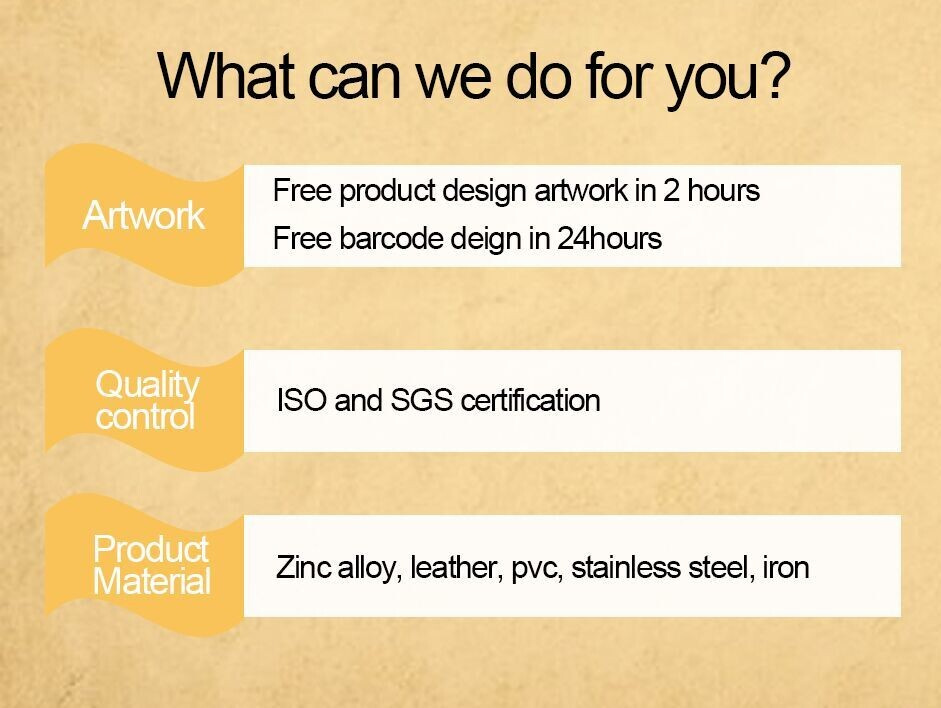 What can we do for you?

Artwork

Free product design artwork in 2 hours
Free barcode deign in 24hours

Quality control

ISO and SGS certification

Product Material

Zinc alloy, leather, pvc, stainless steel, iron